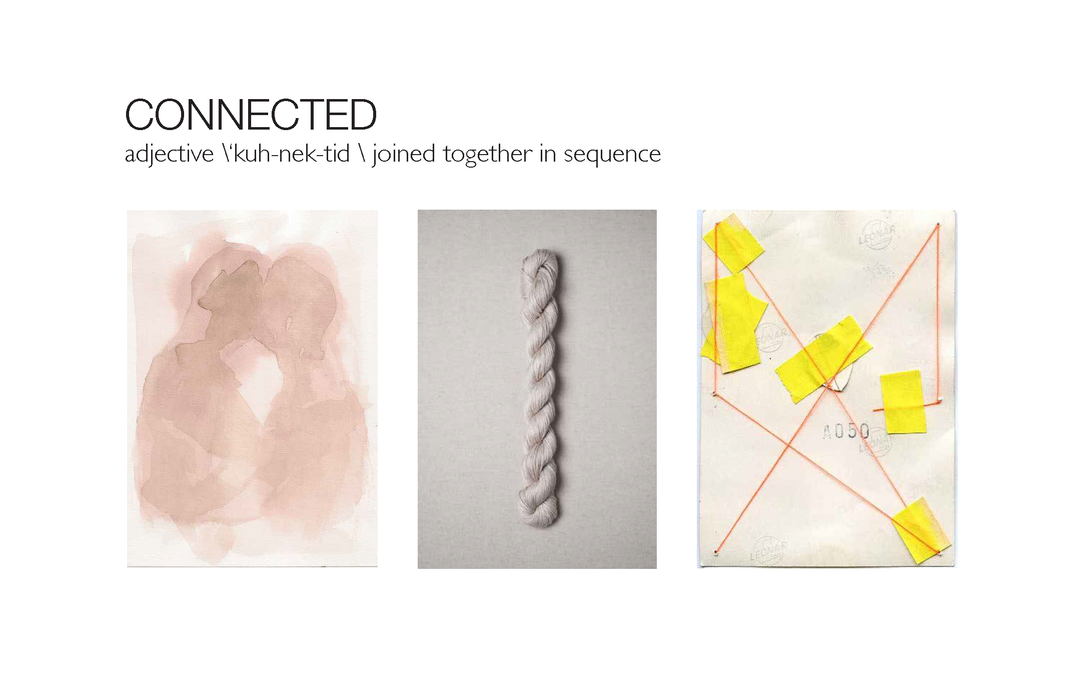 CONNECTED
adjective \'kuh-nek-tid \ joined together in sequence

LEONAR

LEONAR

A050

LEONAR

LEONAR